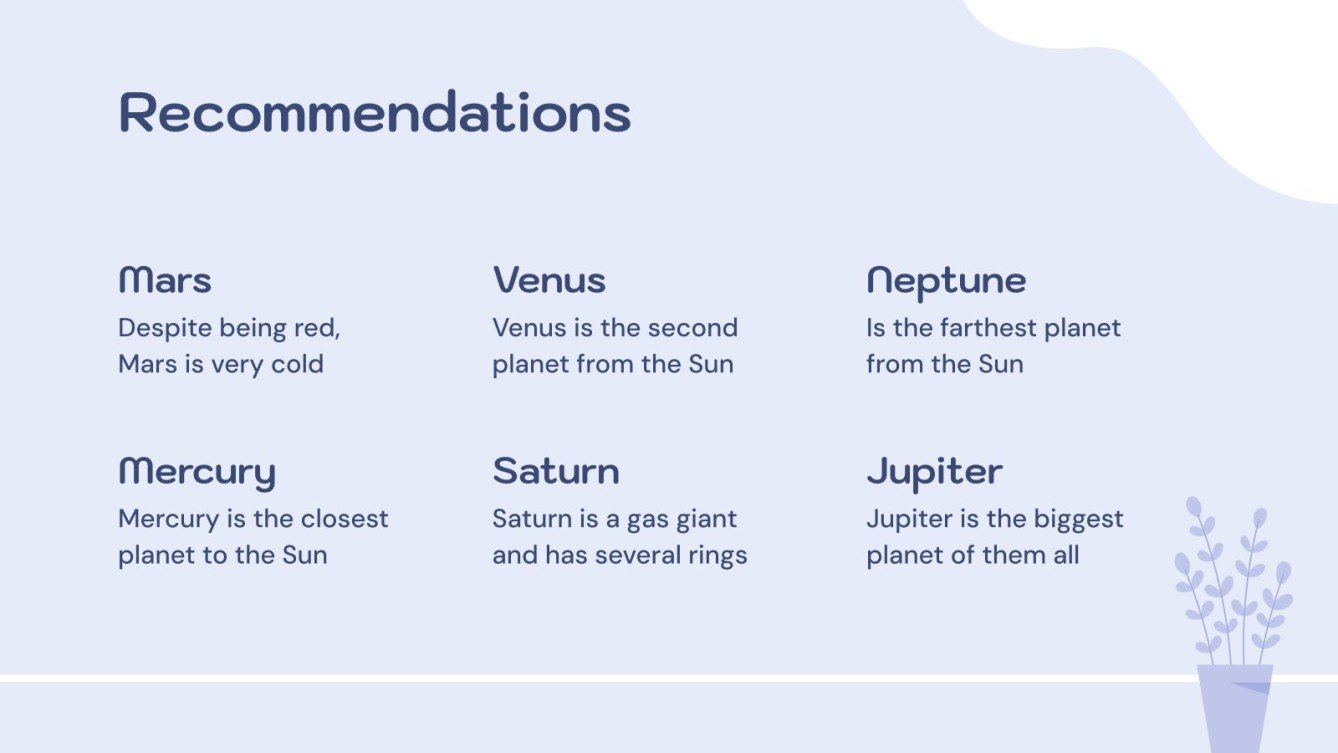 Recommendations

Mars
Despite being red, Mars is very cold

Venus
Venus is the second planet from the Sun

Neptune
Is the farthest planet from the Sun

Mercury
Mercury is the closest planet to the Sun

Saturn
Saturn is a gas giant and has several rings

Jupiter
Jupiter is the biggest planet of them all